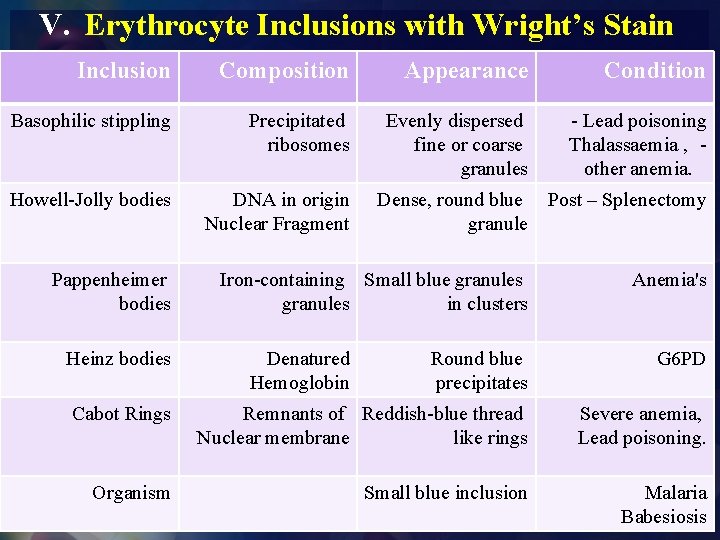 V. Erythrocyte Inclusions with Wright's Stain

| Inclusion | Composition | Appearance | Condition |
|---|---|---|---|
| Basophilic stippling | Precipitated ribosomes | Evenly dispersed fine or coarse granules | - Lead poisoning Thalassaemia , - other anemia. |
| Howell-Jolly bodies | DNA in origin Nuclear Fragment | Dense, round blue granule | Post – Splenectomy |
| Pappenheimer bodies | Iron-containing granules | Small blue granules in clusters | Anemia's |
| Heinz bodies | Denatured Hemoglobin | Round blue precipitates | G6PD |
| Cabot Rings | Remnants of Nuclear membrane | Reddish-blue thread like rings | Severe anemia, Lead poisoning. |
| Organism | | Small blue inclusion | Malaria Babesiosis |